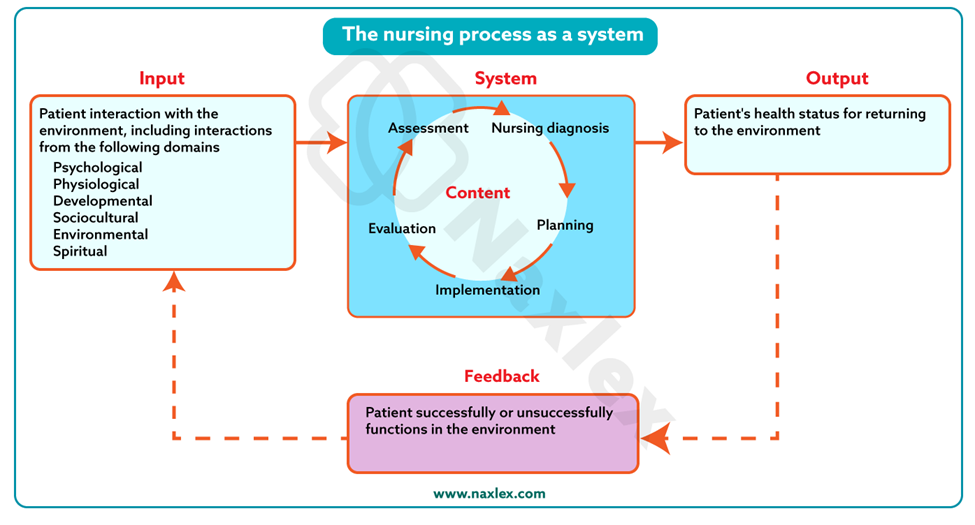 The nursing process as a system

Input

Patient interaction with the environment, including interactions from the following domains
Psychological
Physiological
Developmental
Sociocultural
Environmental
Spiritual

System

Assessment
Nursing diagnosis
Content
Planning
Implementation
Evaluation

Output

Patient's health status for returning to the environment

Feedback

Patient successfully or unsuccessfully functions in the environment

Naxlex

www.naxlex.com